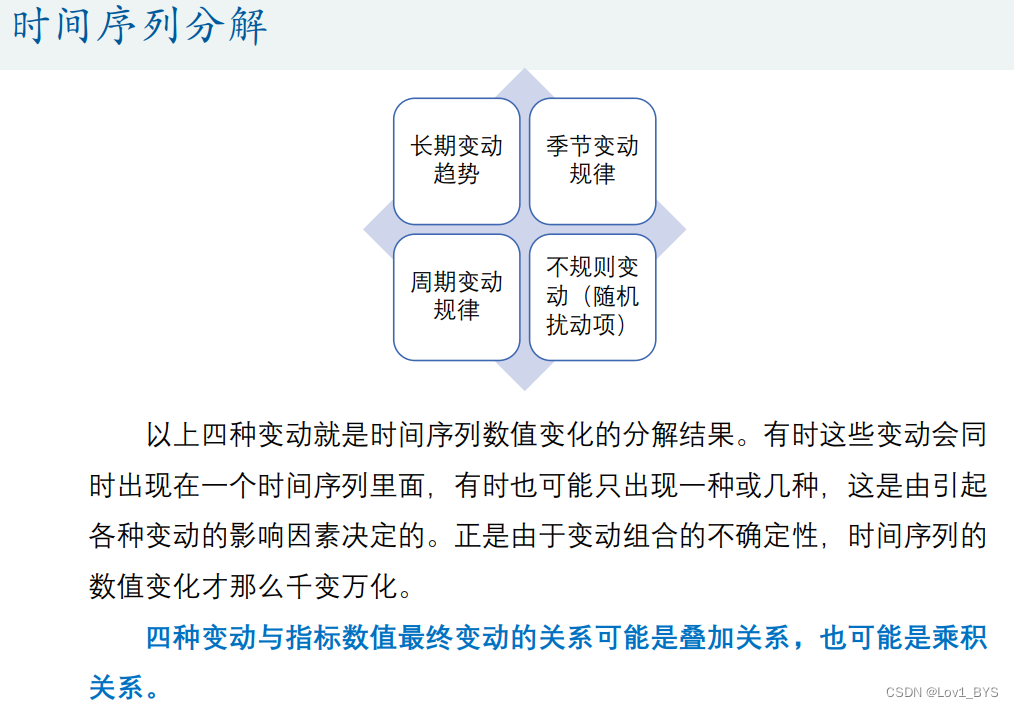 时间序列分解

长期变动趋势

季节变动规律

周期变动规律

不规则变动（随机扰动项）

以上四种变动就是时间序列数值变化的分解结果。有时这些变动会同时出现在一个时间序列里面，有时也可能只出现一种或几种，这是由引起各种变动的影响因素决定的。正是由于变动组合的不确定性，时间序列的数值变化才那么千变万化。

四种变动与指标数值最终变动的关系可能是叠加关系，也可能是乘积关系。

CSDN @Lov1_BYS